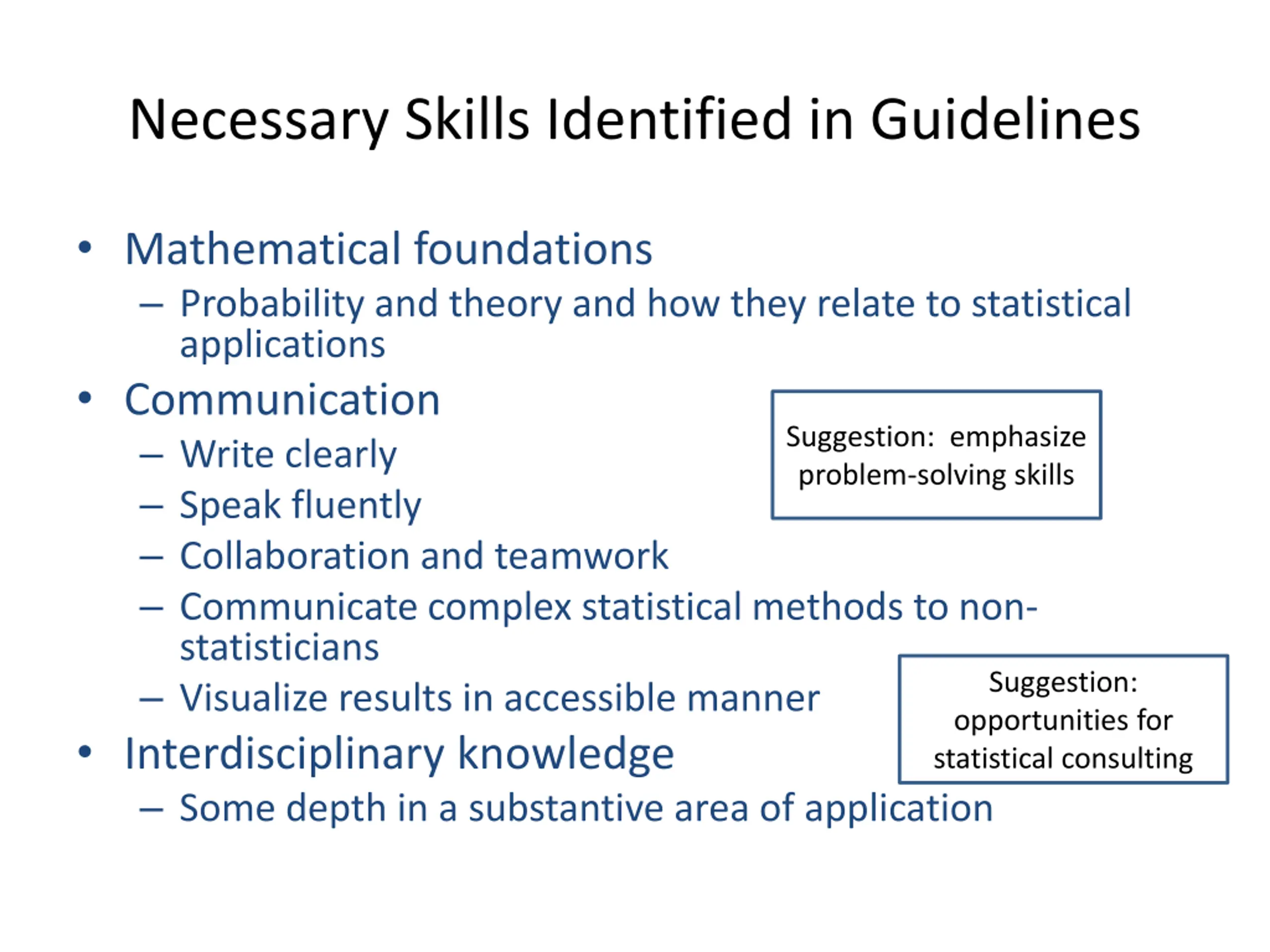 Necessary Skills Identified in Guidelines

• Mathematical foundations
– Probability and theory and how they relate to statistical applications
• Communication
– Write clearly
– Speak fluently
– Collaboration and teamwork
– Communicate complex statistical methods to non-statisticians
– Visualize results in accessible manner
• Interdisciplinary knowledge
– Some depth in a substantive area of application

Suggestion: emphasize problem-solving skills

Suggestion: opportunities for statistical consulting